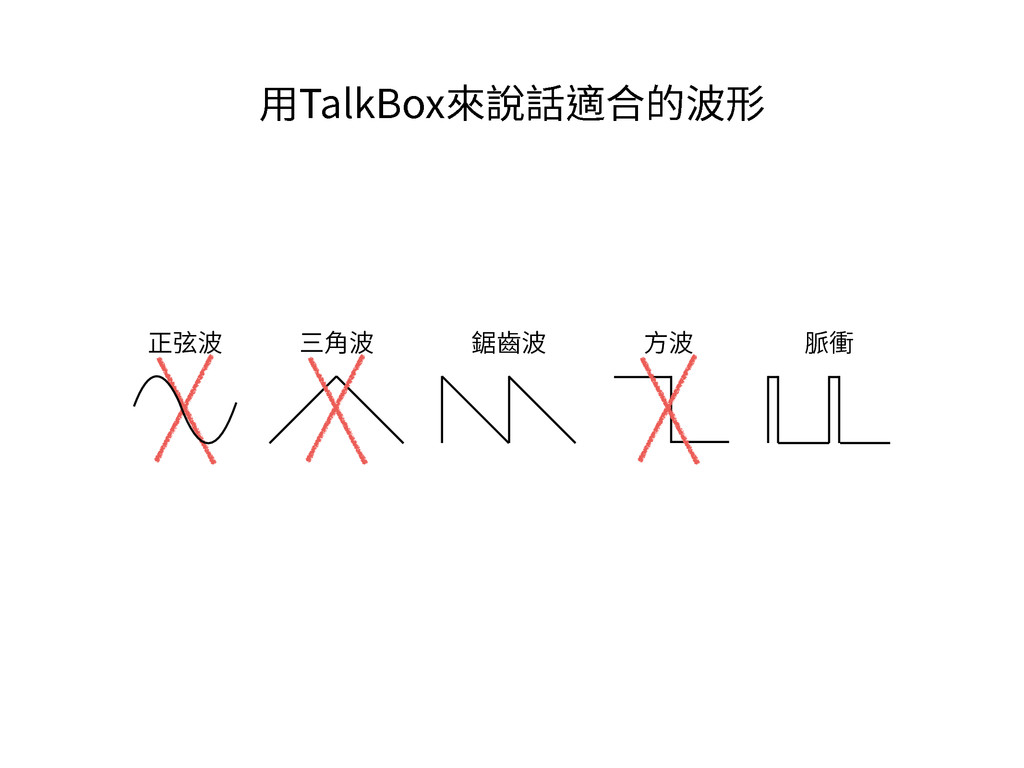 用TalkBox來說話適合的波形

正弦波 三角波 鋸齒波 方波 脈衝